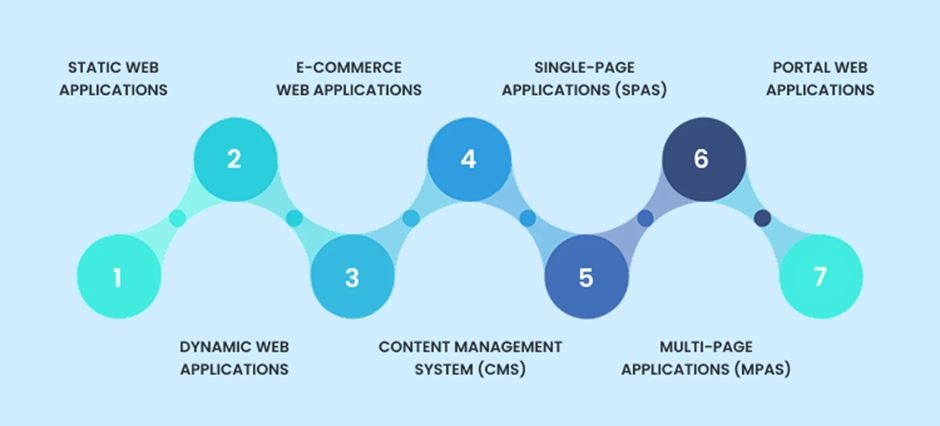 STATIC WEB APPLICATIONS

E-COMMERCE WEB APPLICATIONS

SINGLE-PAGE APPLICATIONS (SPAS)

PORTAL WEB APPLICATIONS

2

4

6

1

3

5

7

DYNAMIC WEB APPLICATIONS

CONTENT MANAGEMENT SYSTEM (CMS)

MULTI-PAGE APPLICATIONS (MPAS)